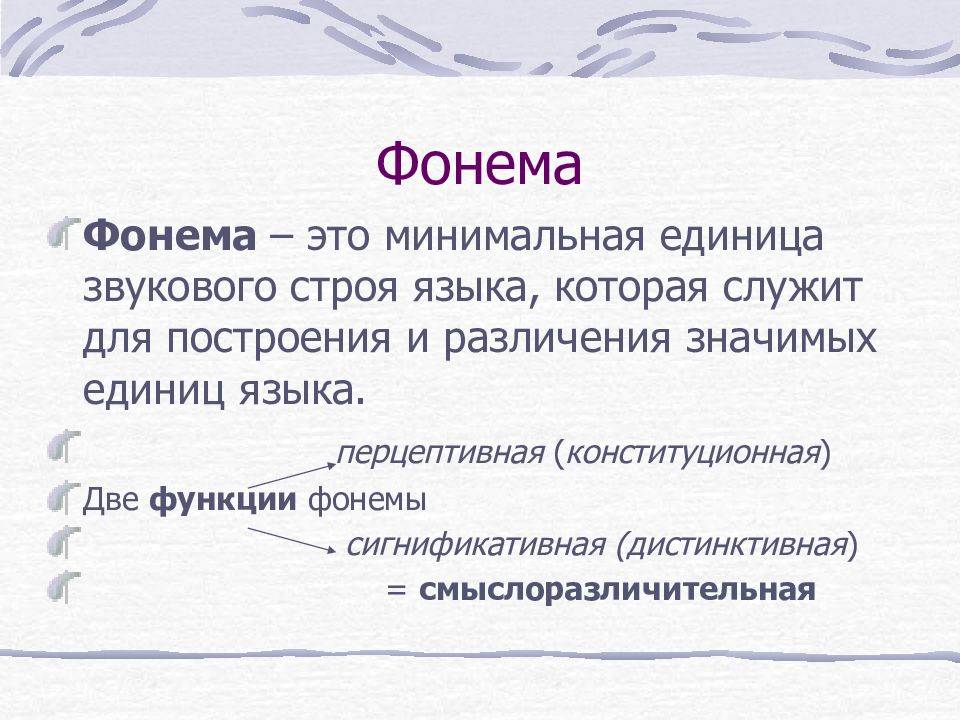 Фонема

Фонема – это минимальная единица звукового строя языка, которая служит для построения и различения значимых единиц языка.

перцептивная (конституционная)

Две функции фонемы

сигнификативная (дистинктивная)

= смыслоразличительная